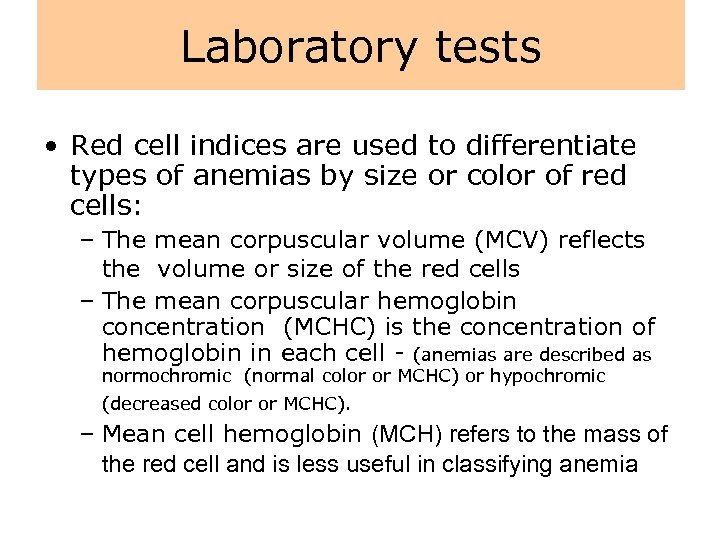 Laboratory tests

• Red cell indices are used to differentiate types of anemias by size or color of red cells:

– The mean corpuscular volume (MCV) reflects the volume or size of the red cells

– The mean corpuscular hemoglobin concentration (MCHC) is the concentration of hemoglobin in each cell - (anemias are described as normochromic (normal color or MCHC) or hypochromic (decreased color or MCHC).

– Mean cell hemoglobin (MCH) refers to the mass of the red cell and is less useful in classifying anemia